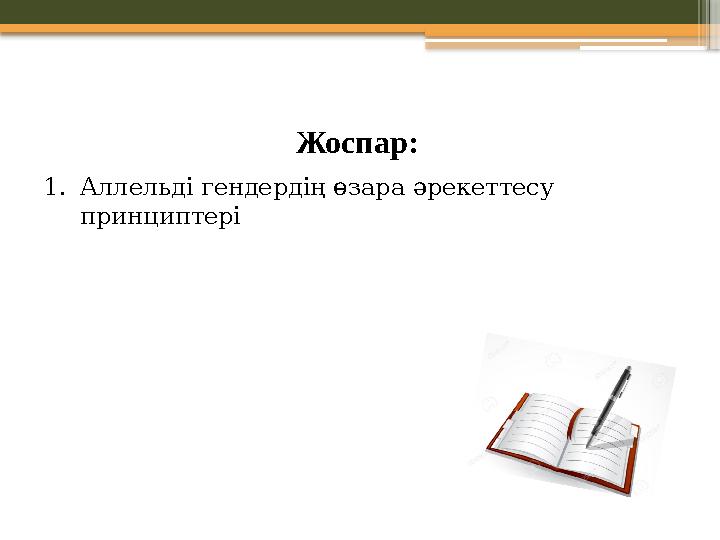 Жоспар:

1. Аллельді гендердің өзара әрекеттесу принциптері